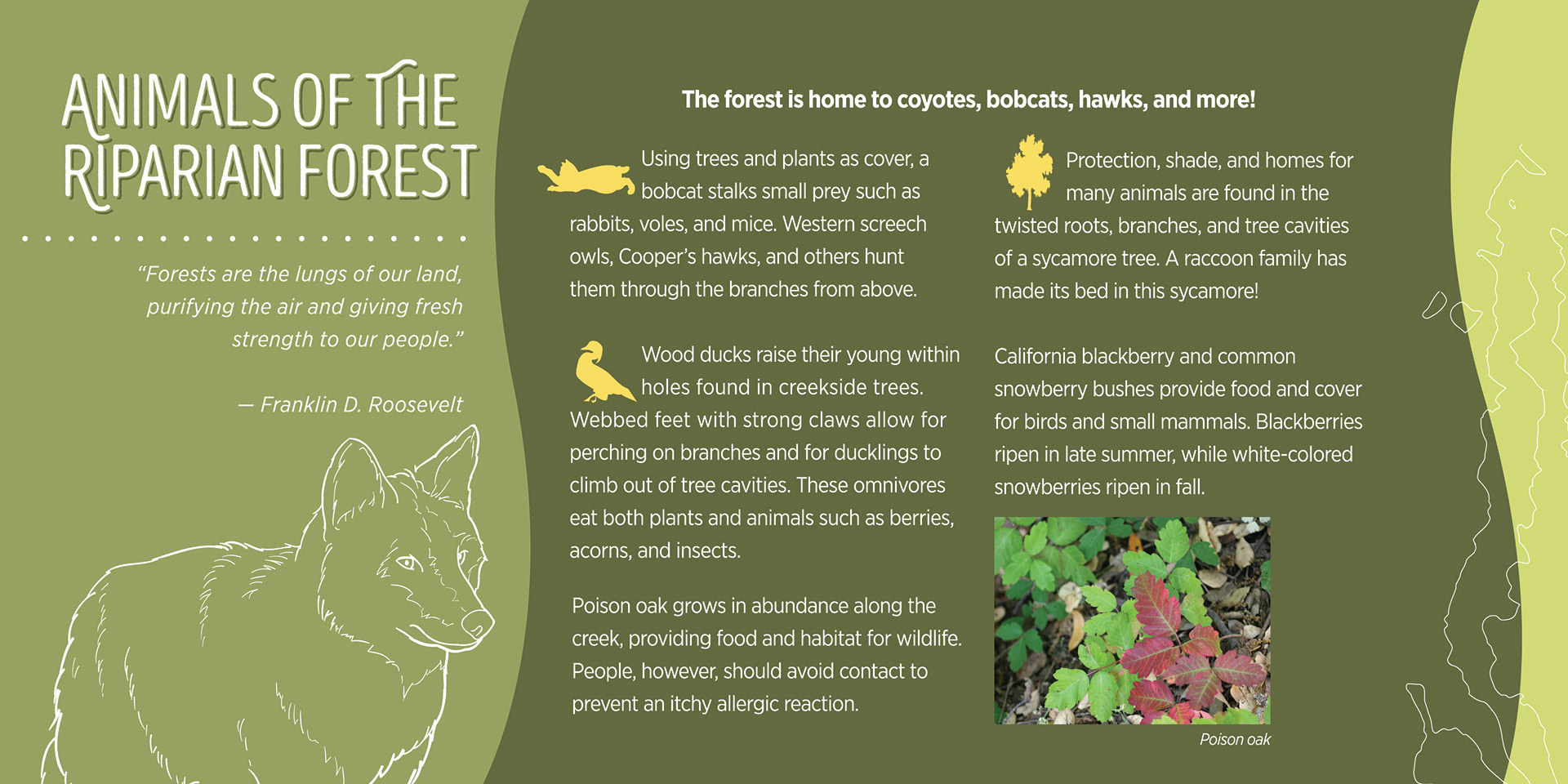 ANIMALS OF THE RIPARIAN FOREST

"Forests are the lungs of our land, purifying the air and giving fresh strength to our people."

— Franklin D. Roosevelt

The forest is home to coyotes, bobcats, hawks, and more!

Using trees and plants as cover, a bobcat stalks small prey such as rabbits, voles, and mice. Western screech owls, Cooper's hawks, and others hunt them through the branches from above.

Wood ducks raise their young within holes found in creekside trees. Webbed feet with strong claws allow for perching on branches and for ducklings to climb out of tree cavities. These omnivores eat both plants and animals such as berries, acorns, and insects.

Poison oak grows in abundance along the creek, providing food and habitat for wildlife. People, however, should avoid contact to prevent an itchy allergic reaction.

Protection, shade, and homes for many animals are found in the twisted roots, branches, and tree cavities of a sycamore tree. A raccoon family has made its bed in this sycamore!

California blackberry and common snowberry bushes provide food and cover for birds and small mammals. Blackberries ripen in late summer, while white-colored snowberries ripen in fall.

Poison oak